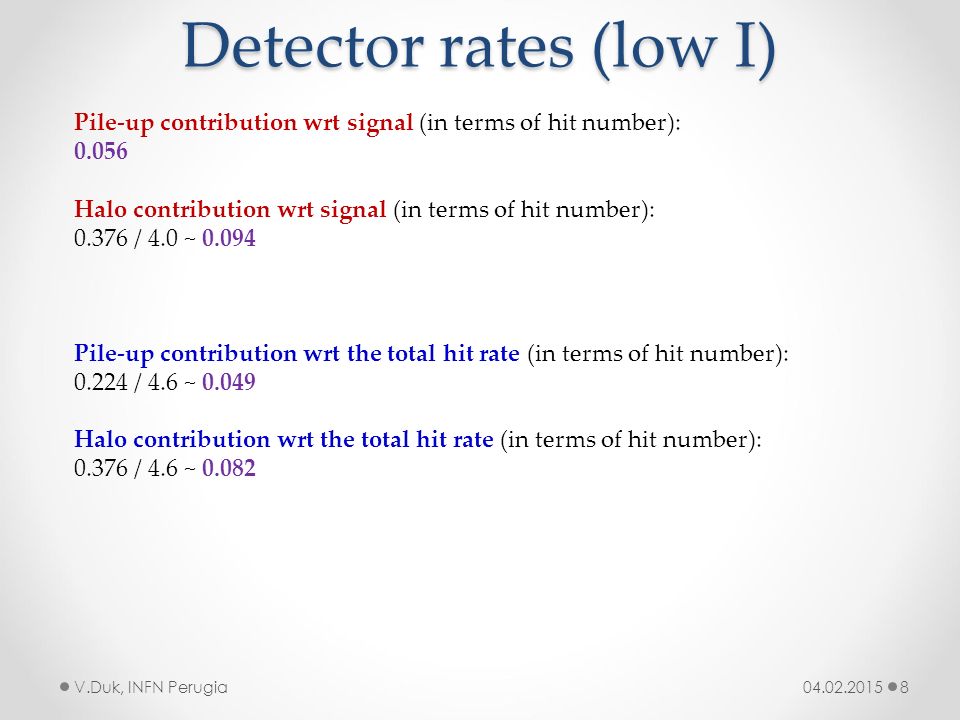 Detector rates (low I)

Pile-up contribution wrt signal (in terms of hit number):
0.056

Halo contribution wrt signal (in terms of hit number):
0.376 / 4.0 ~ 0.094

Pile-up contribution wrt the total hit rate (in terms of hit number):
0.224 / 4.6 ~ 0.049

Halo contribution wrt the total hit rate (in terms of hit number):
0.376 / 4.6 ~ 0.082

V.Duk, INFN Perugia

04.02.2015

8